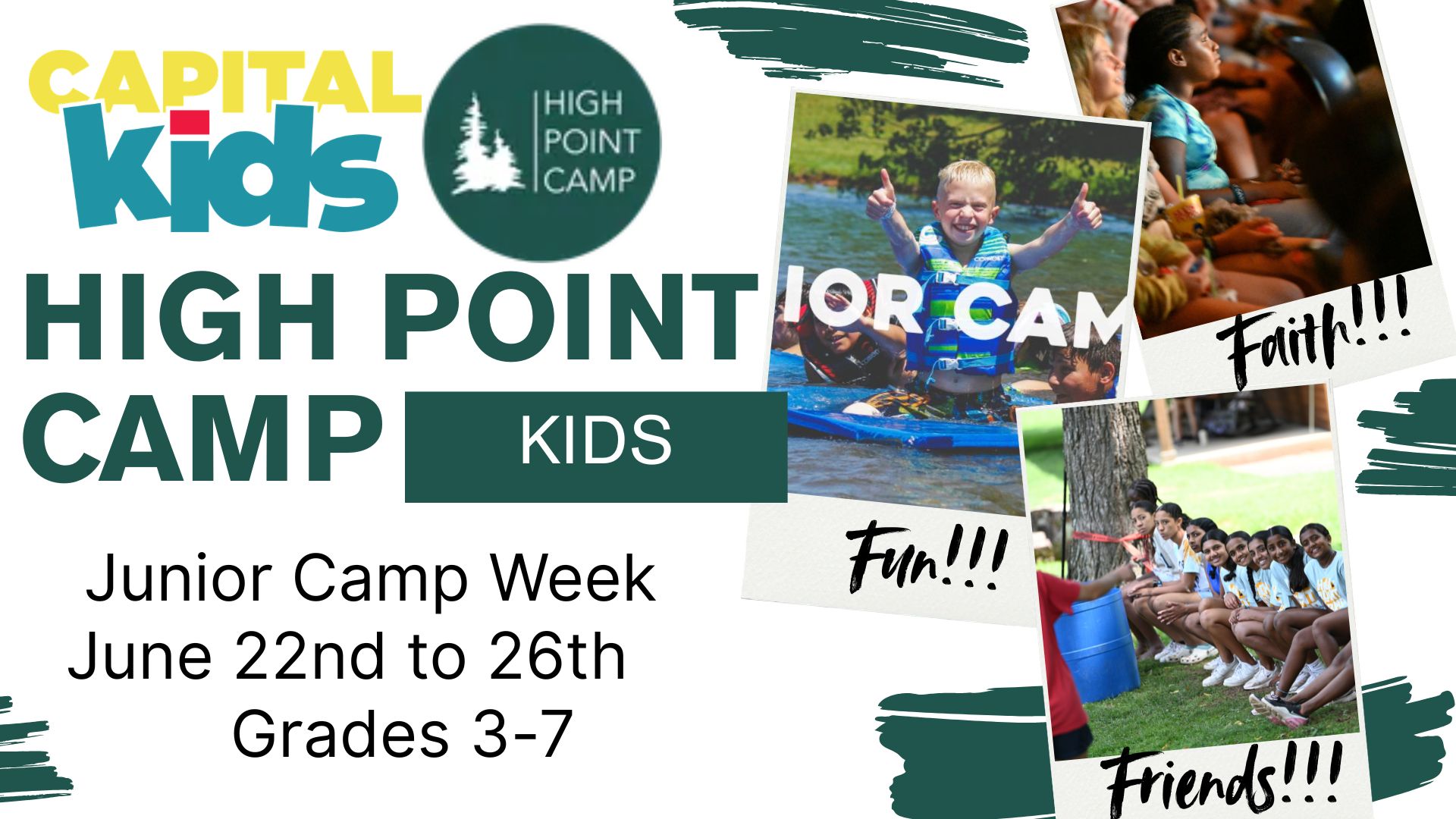 CAPITAL Kids

HIGH POINT CAMP

HIGH POINT CAMP

KIDS

Junior Camp Week
June 22nd to 26th
Grades 3-7

IOR CAM

Fun!!!

Faith!!!

Friends!!!